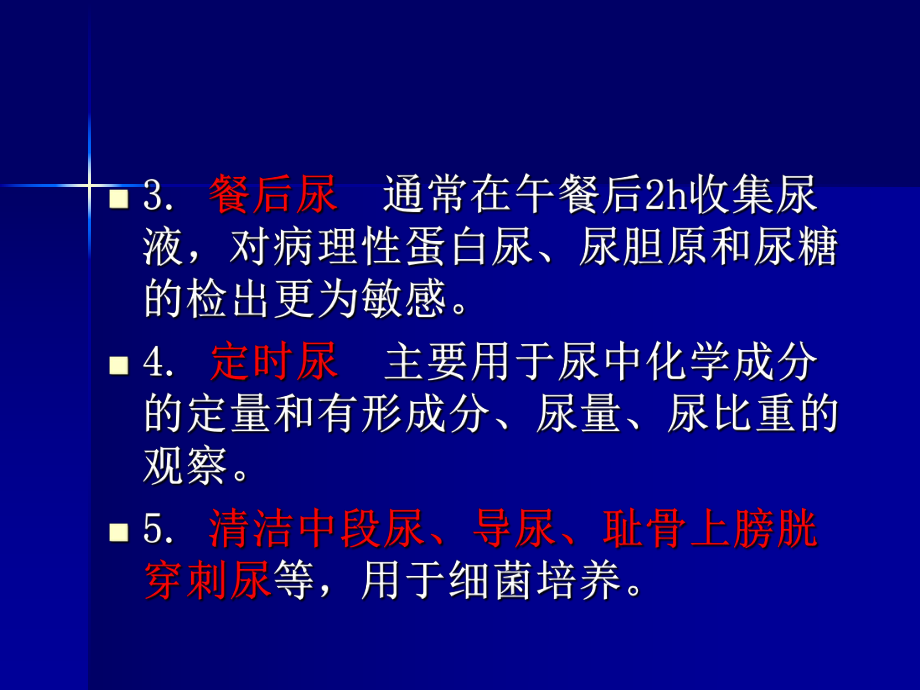 3. 餐后尿　通常在午餐后2h收集尿液，对病理性蛋白尿、尿胆原和尿糖的检出更为敏感。

4. 定时尿　主要用于尿中化学成分的定量和有形成分、尿量、尿比重的观察。

5. 清洁中段尿、导尿、耻骨上膀胱穿刺尿等，用于细菌培养。